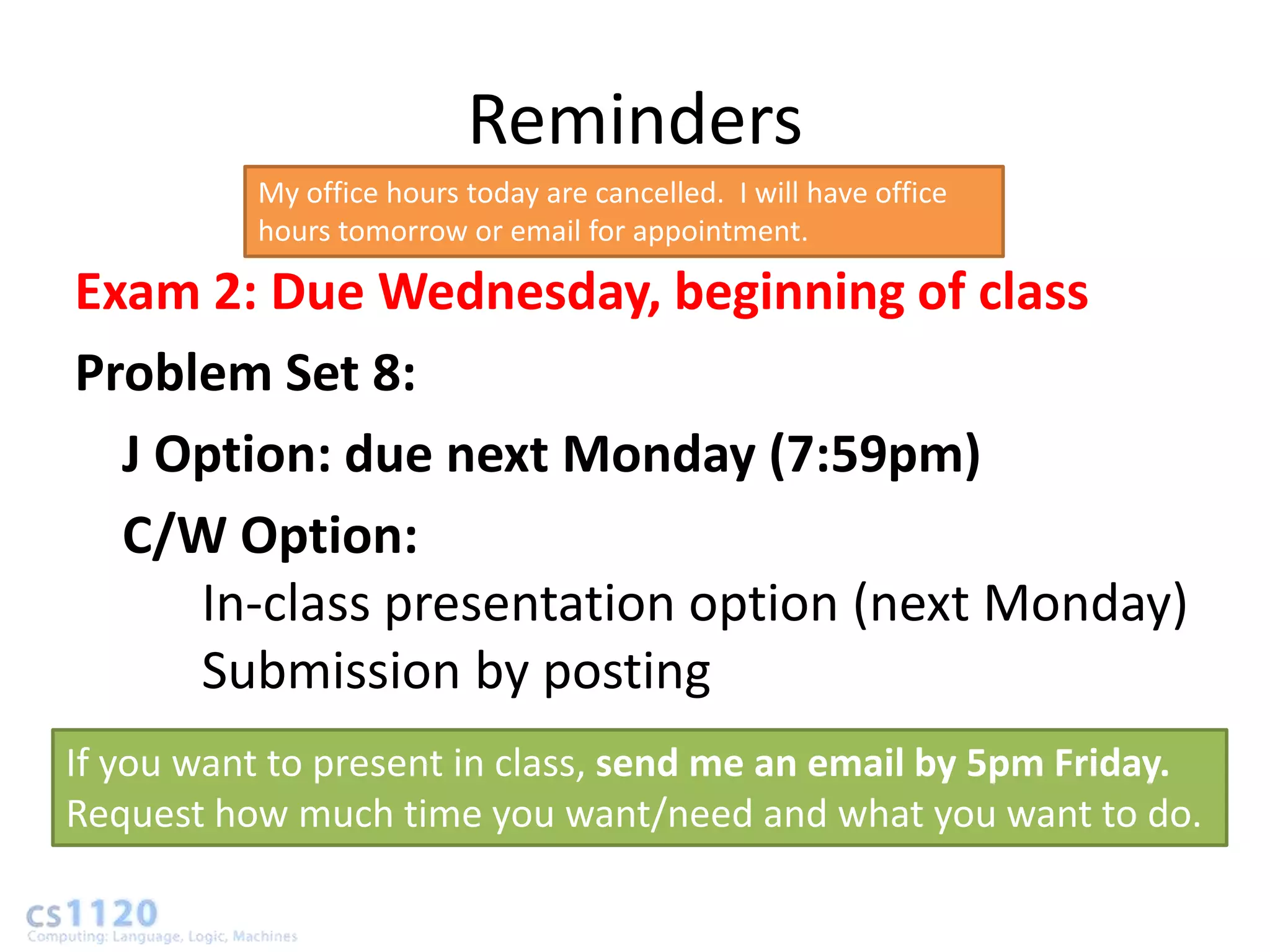 Reminders

My office hours today are cancelled. I will have office hours tomorrow or email for appointment.

Exam 2: Due Wednesday, beginning of class

Problem Set 8:

J Option: due next Monday (7:59pm)

C/W Option:

In-class presentation option (next Monday)

Submission by posting

If you want to present in class, send me an email by 5pm Friday. Request how much time you want/need and what you want to do.

cs1120
Computing: Language, Logic, Machines